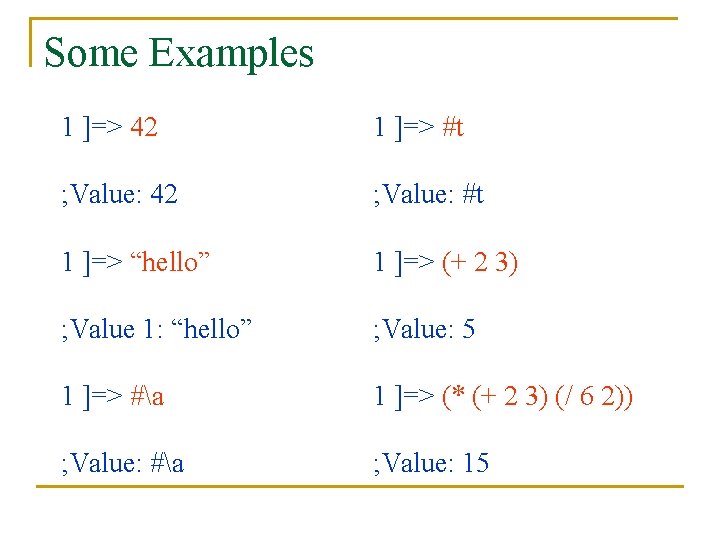 Some Examples

1 ]=> 42

;Value: 42

1 ]=> “hello”

;Value 1: “hello”

1 ]=> #\a

;Value: #\a

1 ]=> #t

;Value: #t

1 ]=> (+ 2 3)

;Value: 5

1 ]=> (* (+ 2 3) (/ 6 2))

;Value: 15